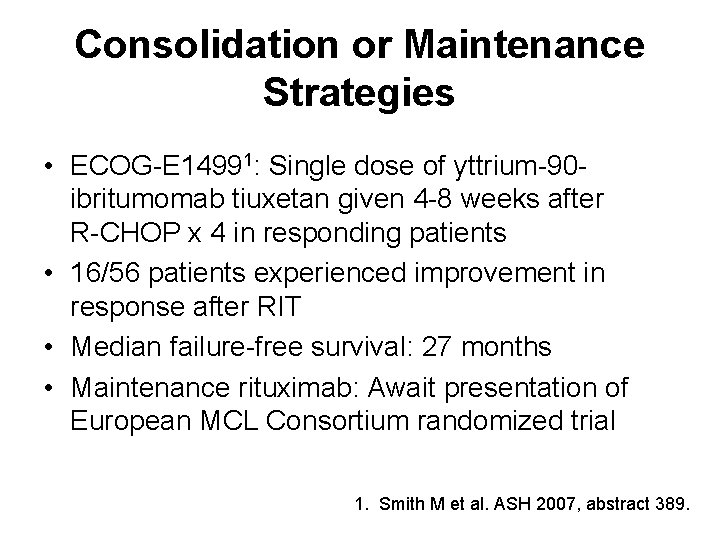 Consolidation or Maintenance Strategies

• ECOG-E1499$^1$: Single dose of yttrium-90-ibritumomab tiuxetan given 4-8 weeks after R-CHOP x 4 in responding patients

• 16/56 patients experienced improvement in response after RIT

• Median failure-free survival: 27 months

• Maintenance rituximab: Await presentation of European MCL Consortium randomized trial

1. Smith M et al. ASH 2007, abstract 389.